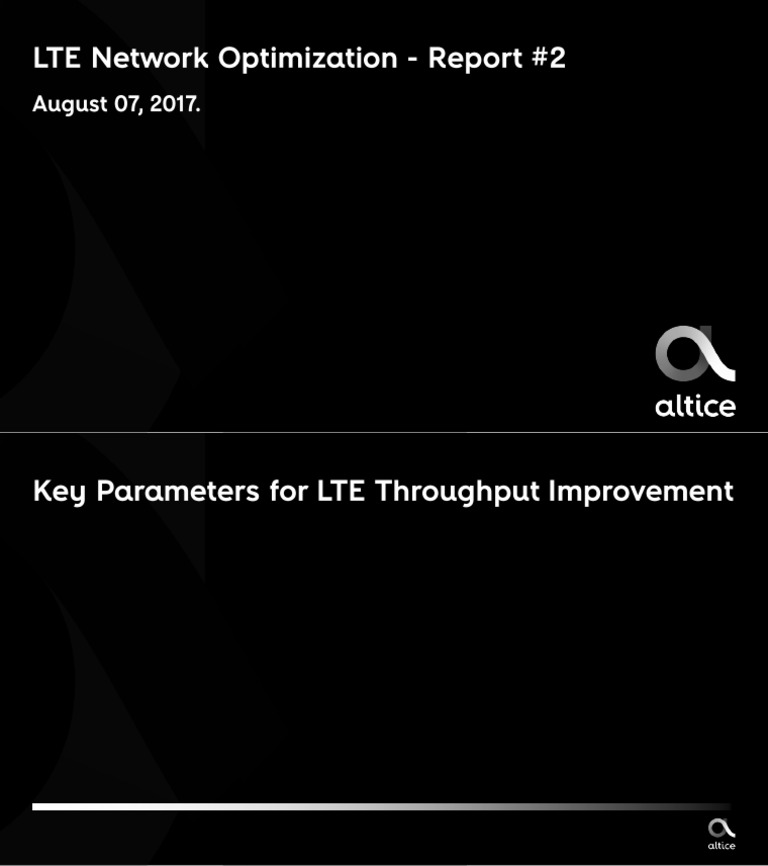 LTE Network Optimization - Report #2

August 07, 2017.

altice

Key Parameters for LTE Throughput Improvement

altice